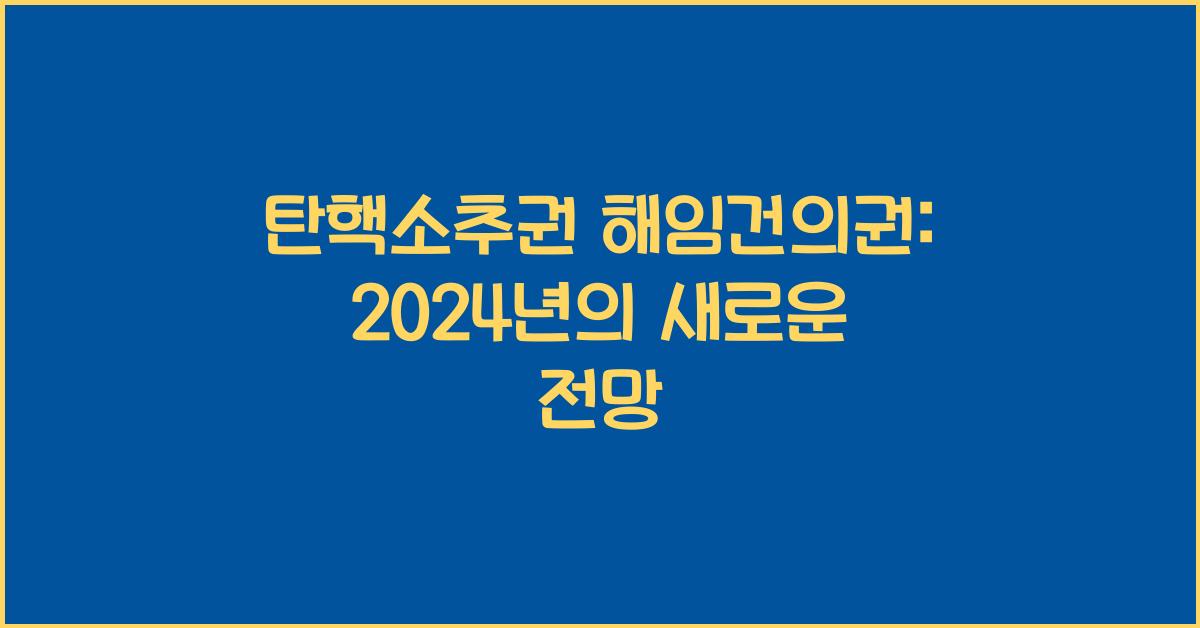 탄핵소추권 해임건의권: 2024년의 새로운 전망